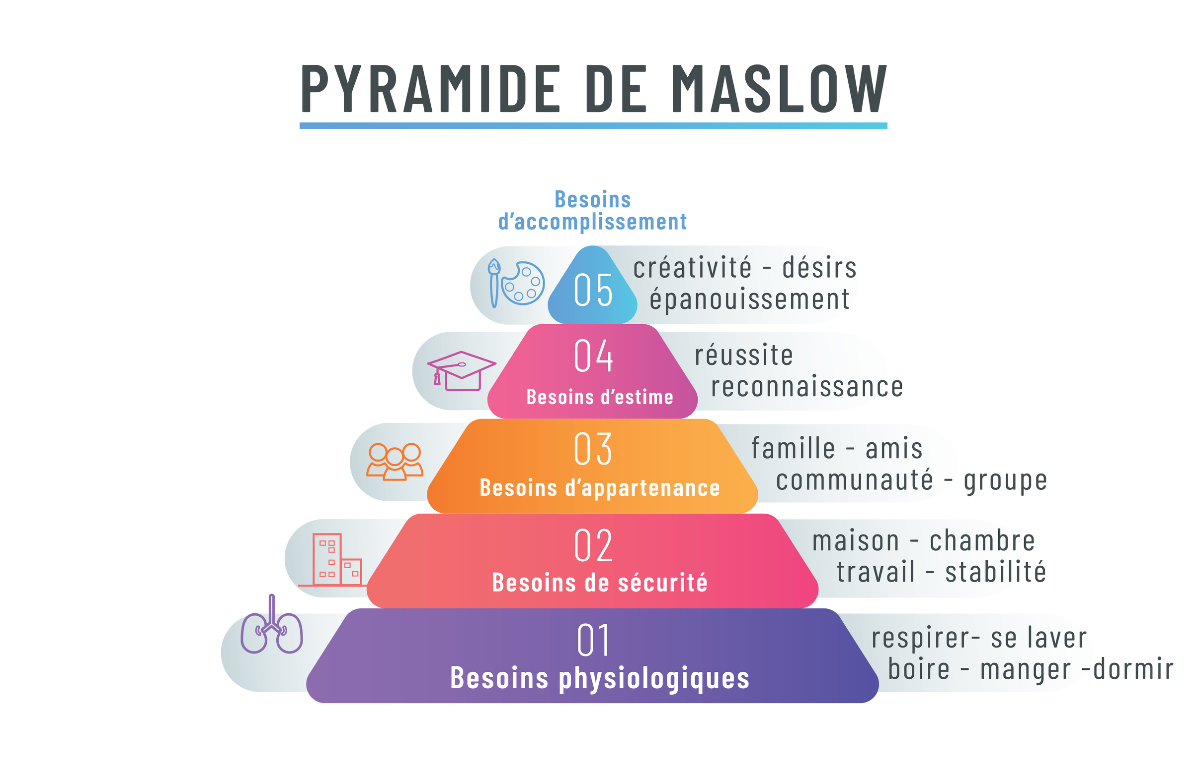 PYRAMIDE DE MASLOW

Besoins d'accomplissement

05

créativité - désirs
épanouissement

04

Besoins d'estime

réussite
reconnaissance

03

Besoins d'appartenance

famille - amis
communauté - groupe

02

Besoins de sécurité

maison - chambre
travail - stabilité

01

Besoins physiologiques

respirer- se laver
boire - manger -dormir